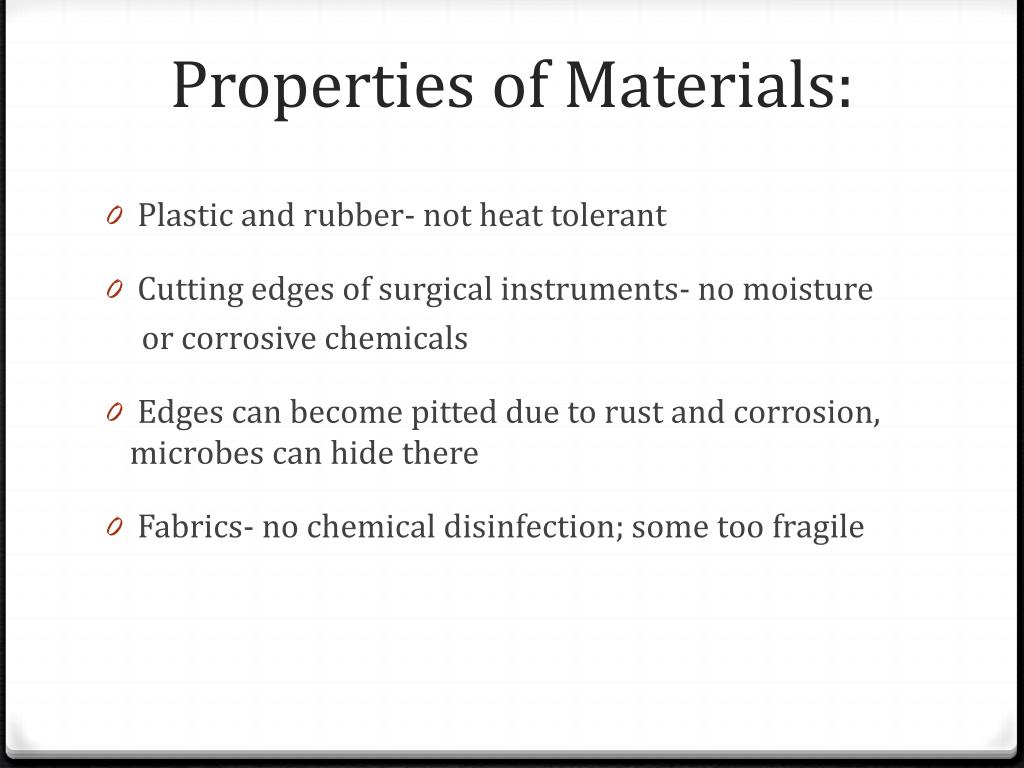 Properties of Materials:

0 Plastic and rubber- not heat tolerant

0 Cutting edges of surgical instruments- no moisture or corrosive chemicals

0 Edges can become pitted due to rust and corrosion, microbes can hide there

0 Fabrics- no chemical disinfection; some too fragile